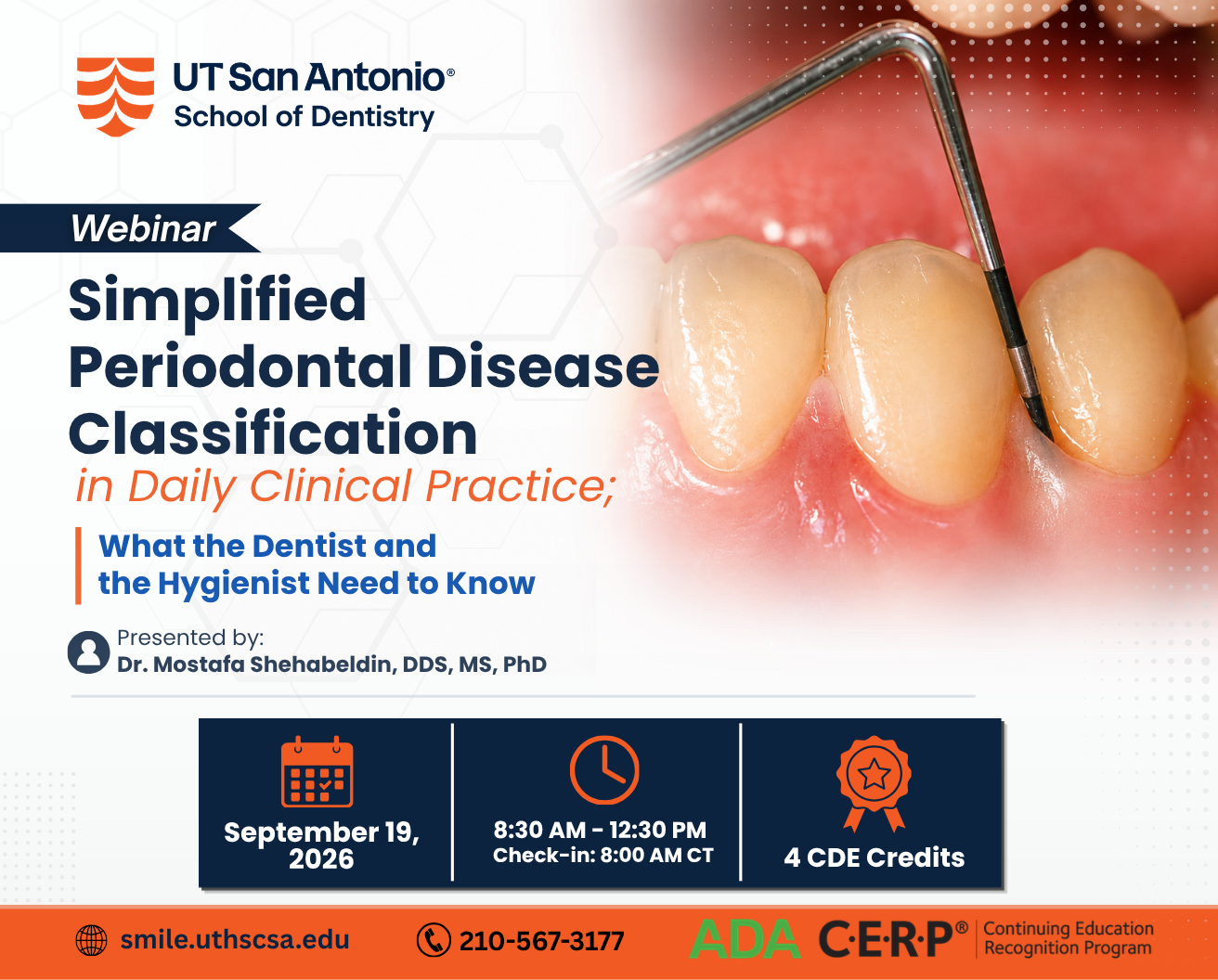 UT San Antonio®
School of Dentistry

Webinar

Simplified Periodontal Disease Classification

in Daily Clinical Practice;

What the Dentist and the Hygienist Need to Know

Presented by:
Dr. Mostafa Shehabeldin, DDS, MS, PhD

September 19, 2026

8:30 AM - 12:30 PM
Check-in: 8:00 AM CT

4 CDE Credits

smile.uthscsa.edu

210-567-3177

ADA C·E·R·P® Continuing Education Recognition Program